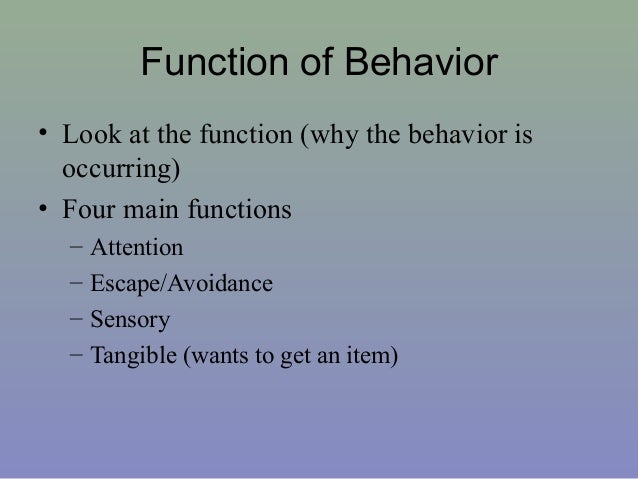 Function of Behavior

• Look at the function (why the behavior is occurring)
• Four main functions
  – Attention
  – Escape/Avoidance
  – Sensory
  – Tangible (wants to get an item)